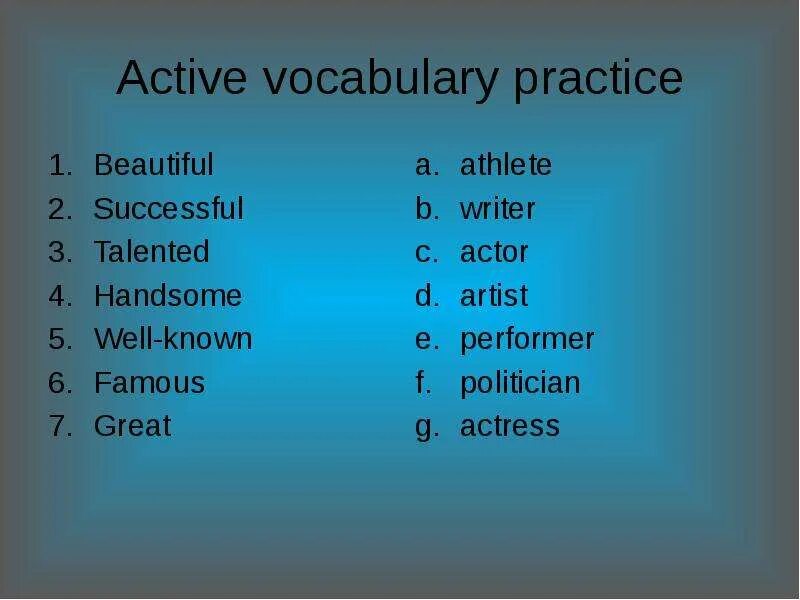 Active vocabulary practice

1. Beautiful
2. Successful
3. Talented
4. Handsome
5. Well-known
6. Famous
7. Great

a. athlete
b. writer
c. actor
d. artist
e. performer
f. politician
g. actress